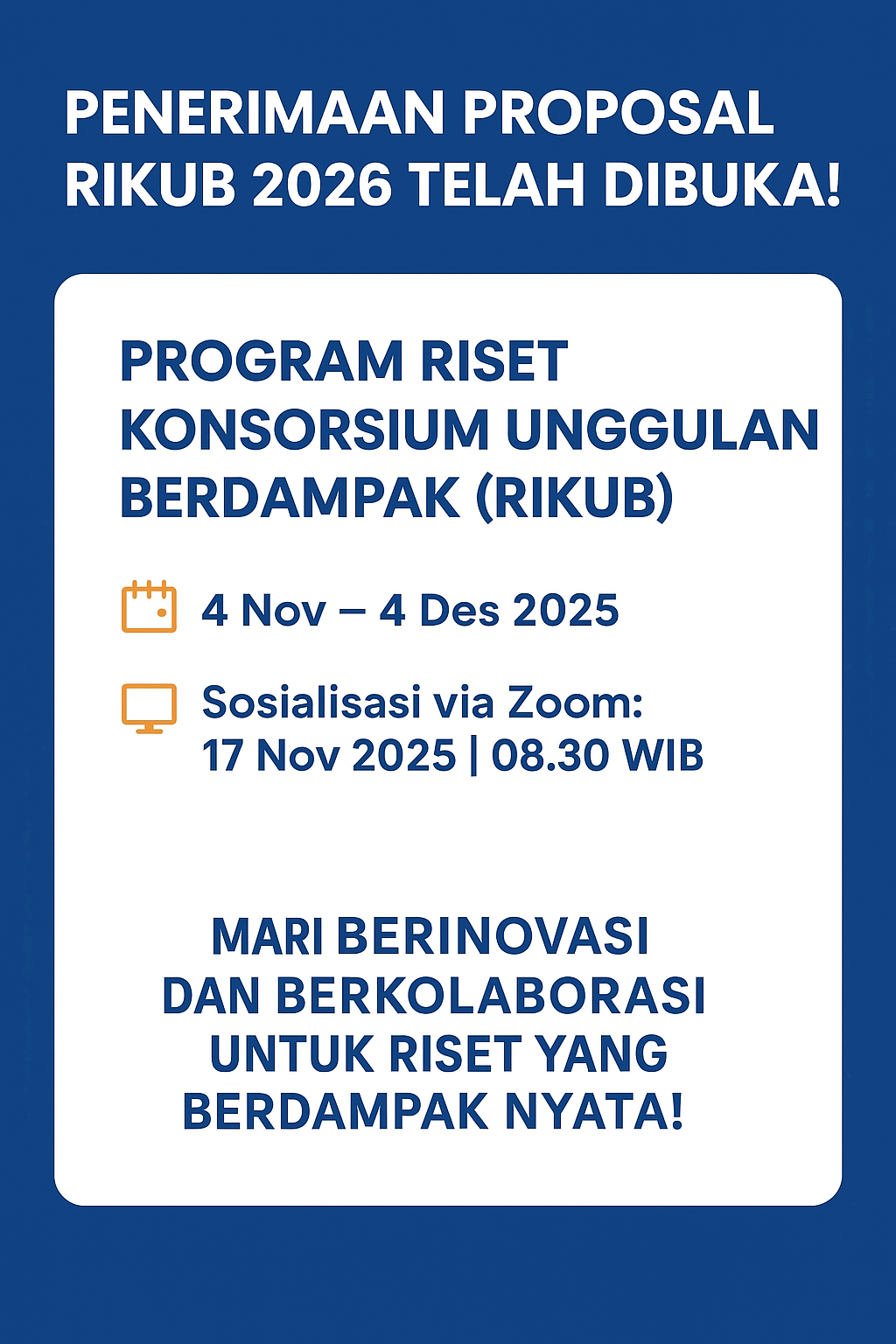 PENERIMAAN PROPOSAL RIKUB 2026 TELAH DIBUKA!

PROGRAM RISET KONSORSIUM UNGGULAN BERDAMPAK (RIKUB)

4 Nov – 4 Des 2025

Sosialisasi via Zoom: 17 Nov 2025 | 08.30 WIB

MARI BERINOVASI DAN BERKOLABORASI UNTUK RISET YANG BERDAMPAK NYATA!